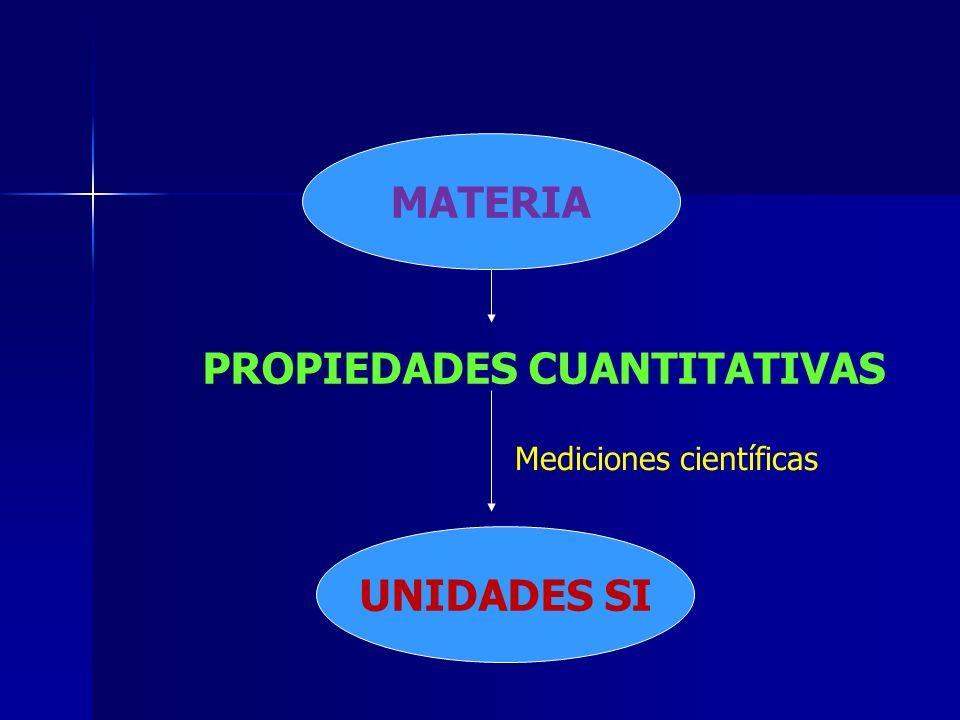 MATERIA

PROPIEDADES CUANTITATIVAS

Mediciones científicas

UNIDADES SI